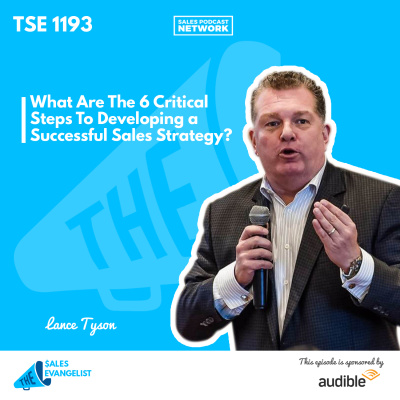 TSE 1193

SALES PODCAST NETWORK

What Are The 6 Critical Steps To Developing a Successful Sales Strategy?

THE

Lance Tyson

THE SALES EVANGELIST

This episode is sponsored by

audible